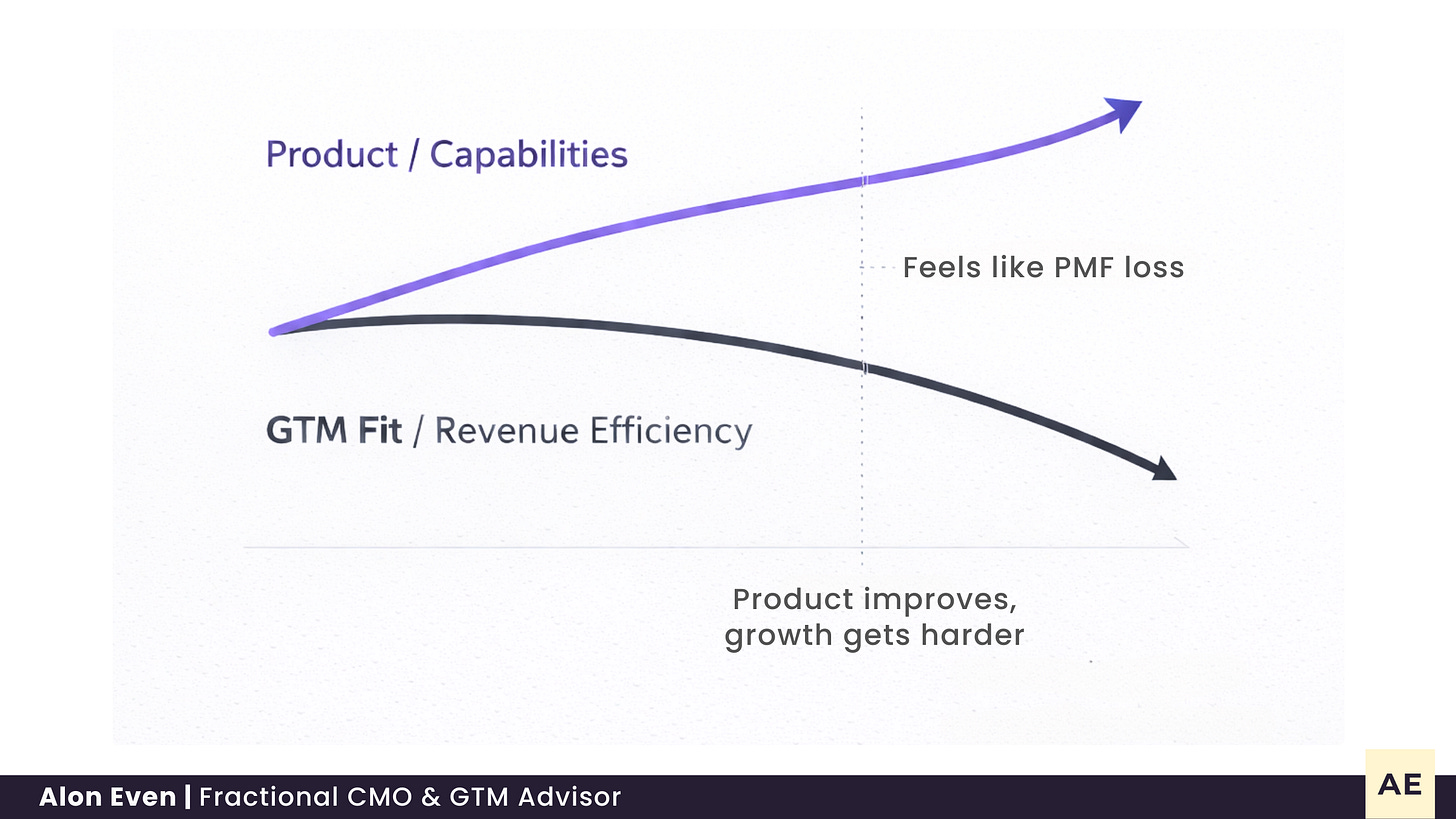 Product / Capabilities

Feels like PMF loss

GTM Fit / Revenue Efficiency

Product improves, growth gets harder

Alon Even | Fractional CMO & GTM Advisor

AE